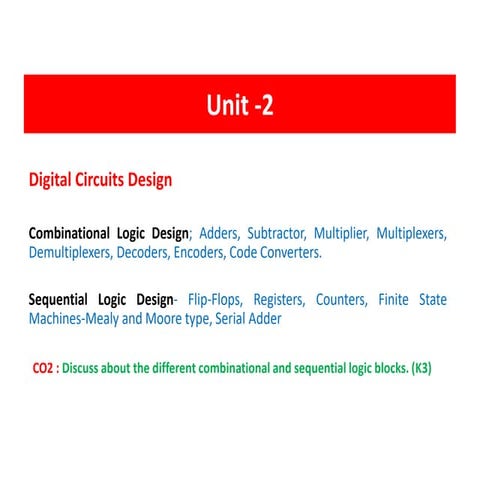 Unit -2

Digital Circuits Design

Combinational Logic Design; Adders, Subtractor, Multiplier, Multiplexers, Demultiplexers, Decoders, Encoders, Code Converters.

Sequential Logic Design- Flip-Flops, Registers, Counters, Finite State Machines-Mealy and Moore type, Serial Adder

CO2 : Discuss about the different combinational and sequential logic blocks. (K3)